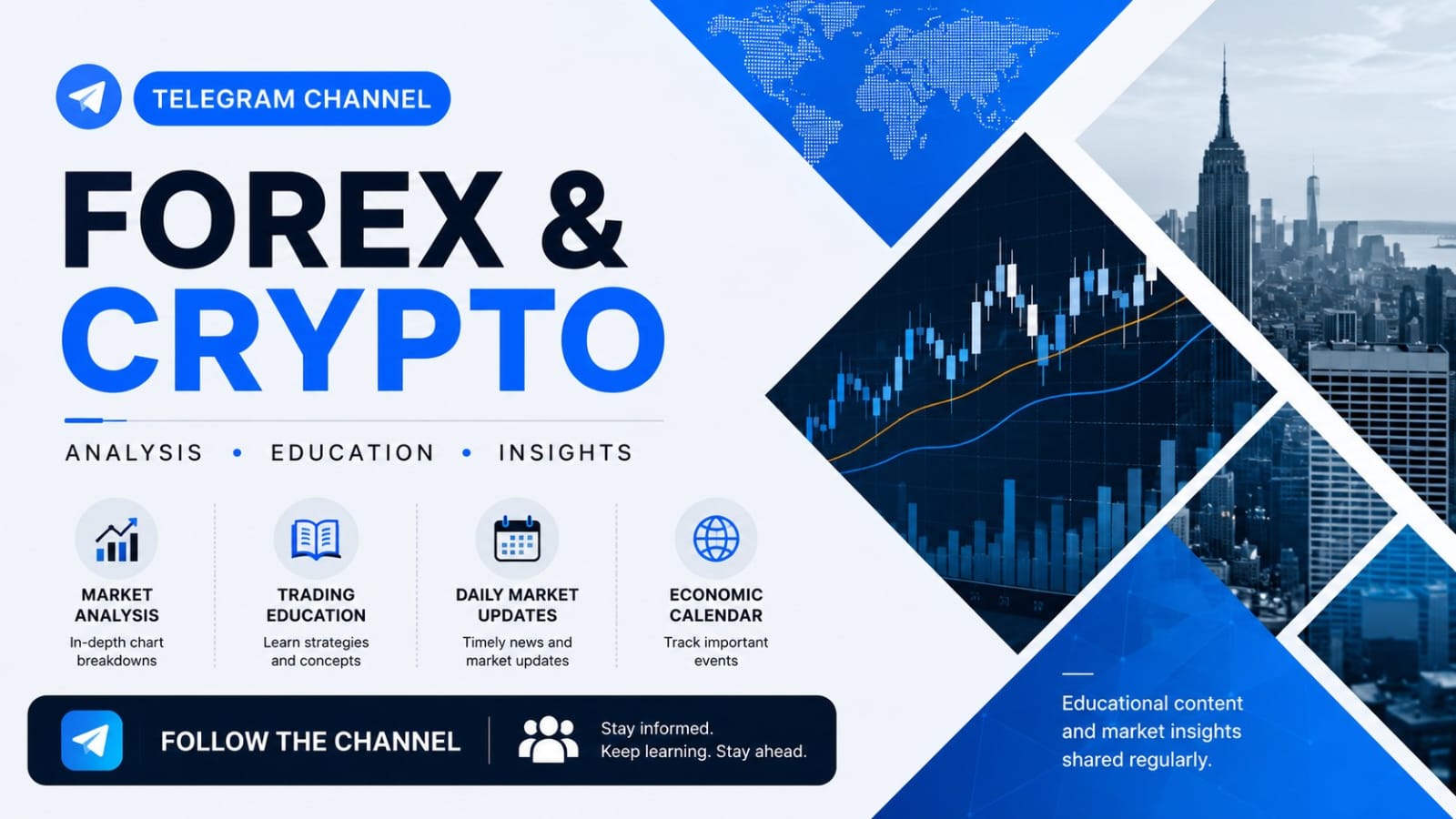 TELEGRAM CHANNEL

FOREX &
CRYPTO

ANALYSIS • EDUCATION • INSIGHTS

MARKET ANALYSIS
In-depth chart breakdowns

TRADING EDUCATION
Learn strategies and concepts

DAILY MARKET UPDATES
Timely news and market updates

ECONOMIC CALENDAR
Track important events

FOLLOW THE CHANNEL

Stay informed.
Keep learning. Stay ahead.

Educational content and market insights shared regularly.